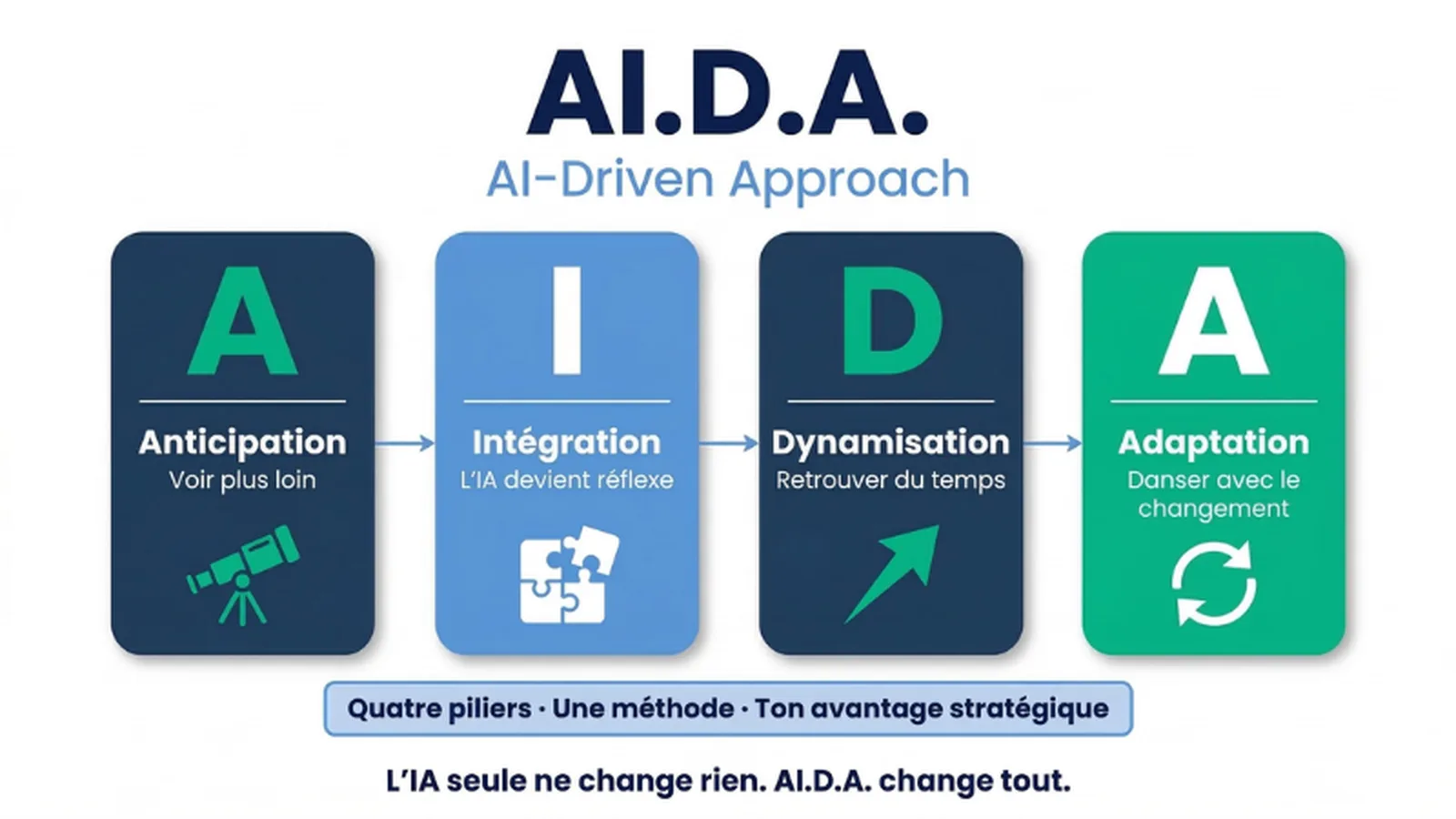 AI.D.A.
AI-Driven Approach

A
Anticipation
Voir plus loin

I
Intégration
L'IA devient réflexe

D
Dynamisation
Retrouver du temps

A
Adaptation
Danser avec le changement

Quatre piliers · Une méthode · Ton avantage stratégique

L'IA seule ne change rien. AI.D.A. change tout.